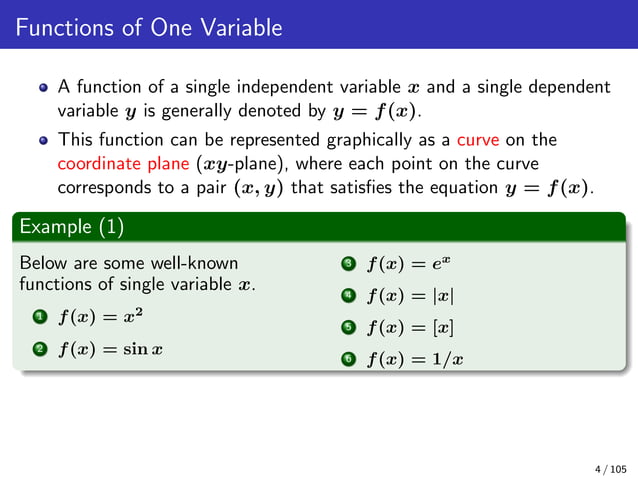 Functions of One Variable

A function of a single independent variable $x$ and a single dependent variable $y$ is generally denoted by $y = f(x)$.

This function can be represented graphically as a curve on the coordinate plane ($xy$-plane), where each point on the curve corresponds to a pair $(x, y)$ that satisfies the equation $y = f(x)$.

Example (1)

Below are some well-known functions of single variable $x$.

1 $f(x) = x^2$

2 $f(x) = \sin x$

3 $f(x) = e^x$

4 $f(x) = |x|$

5 $f(x) = [x]$

6 $f(x) = 1/x$

4 / 105